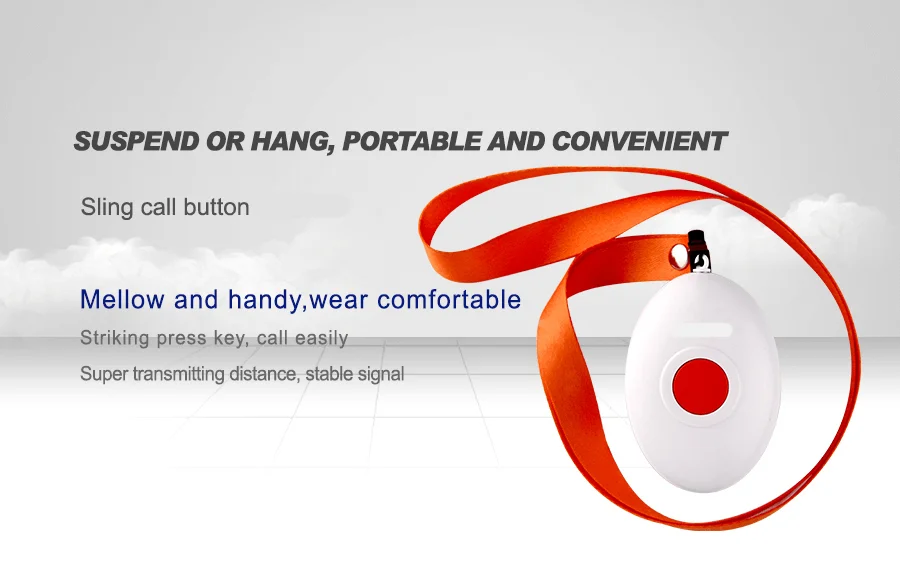 SUSPEND OR HANG, PORTABLE AND CONVENIENT

Sling call button

Mellow and handy,wear comfortable

Striking press key, call easily

Super transmitting distance, stable signal